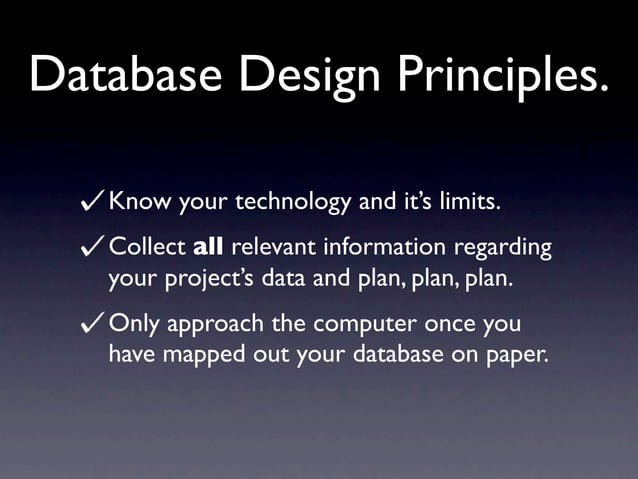 Database Design Principles.

✓ Know your technology and it's limits.

✓ Collect **all** relevant information regarding your project's data and plan, plan, plan.

✓ Only approach the computer once you have mapped out your database on paper.